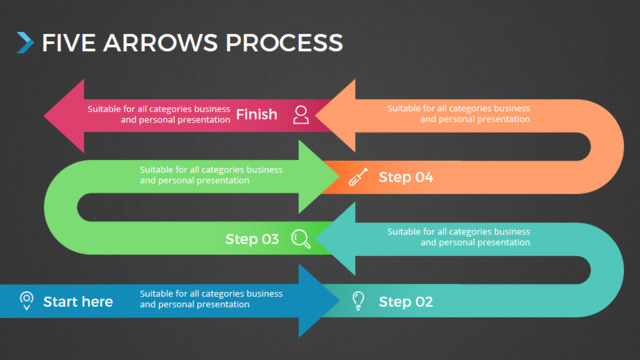 FIVE ARROWS PROCESS

Suitable for all categories business and personal presentation

Finish

Suitable for all categories business and personal presentation

Suitable for all categories business and personal presentation

Step 04

Step 03

Suitable for all categories business and personal presentation

Start here

Suitable for all categories business and personal presentation

Step 02